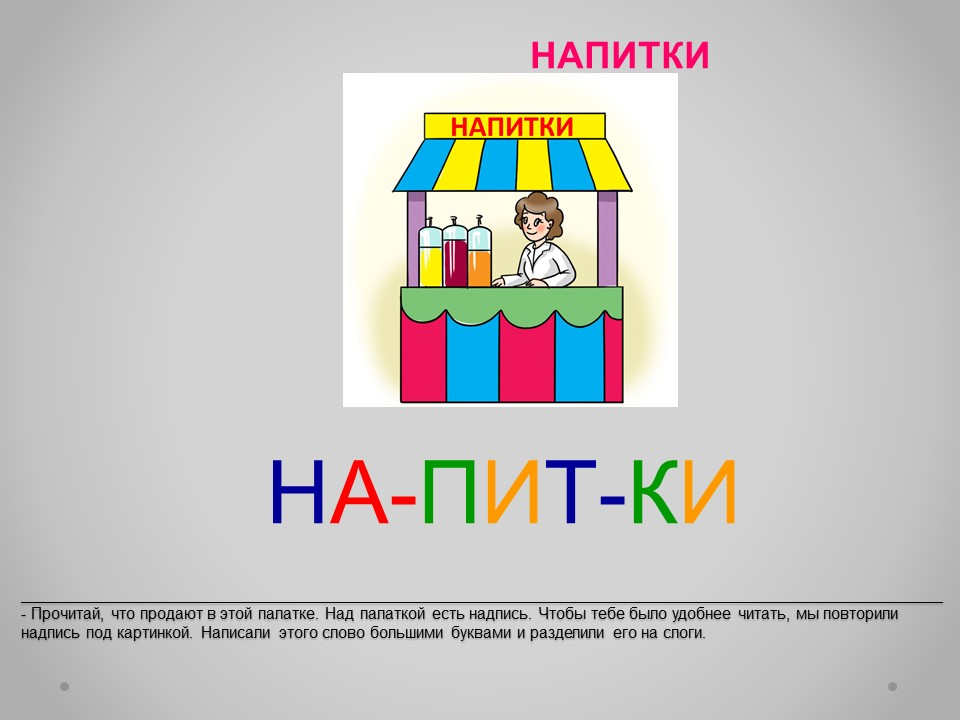 НАПИТКИ

НАПИТКИ

НА-ПИТ-КИ

- Прочитай, что продают в этой палатке. Над палаткой есть надпись. Чтобы тебе было удобнее читать, мы повторили надпись под картинкой. Написали этого слово большими буквами и разделили его на слоги.